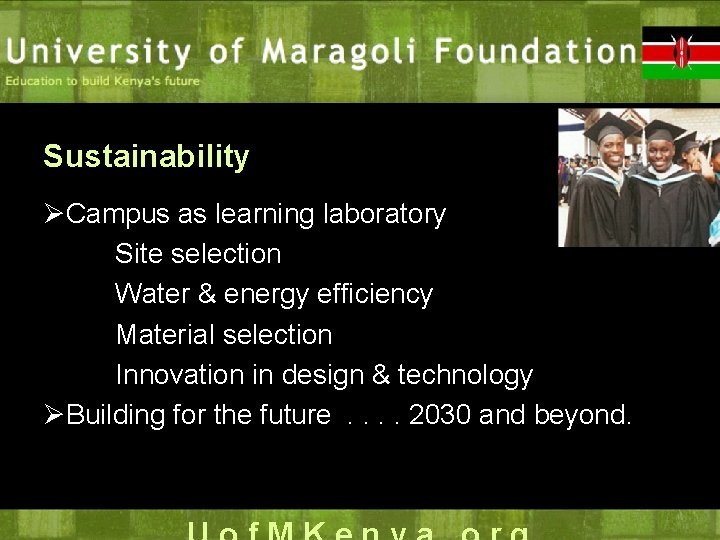 University of Maragoli Foundation
Education to build Kenya's future

Sustainability

➢Campus as learning laboratory

Site selection

Water & energy efficiency

Material selection

Innovation in design & technology

➢Building for the future . . . . 2030 and beyond.

UofMKenya.org